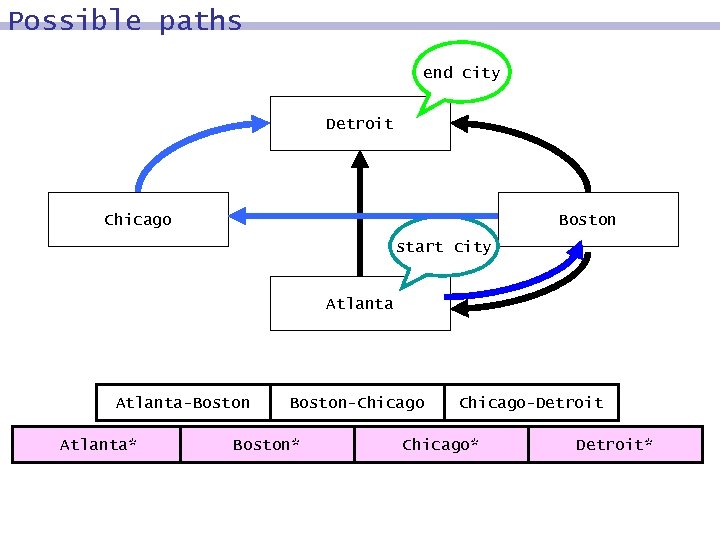 Possible paths

end city

Detroit

Chicago

Boston

start city

Atlanta

| Atlanta-Boston | Boston-Chicago | Chicago-Detroit |
|---|---|---|

| Atlanta* | Boston* | Chicago* | Detroit* |
|---|---|---|---|